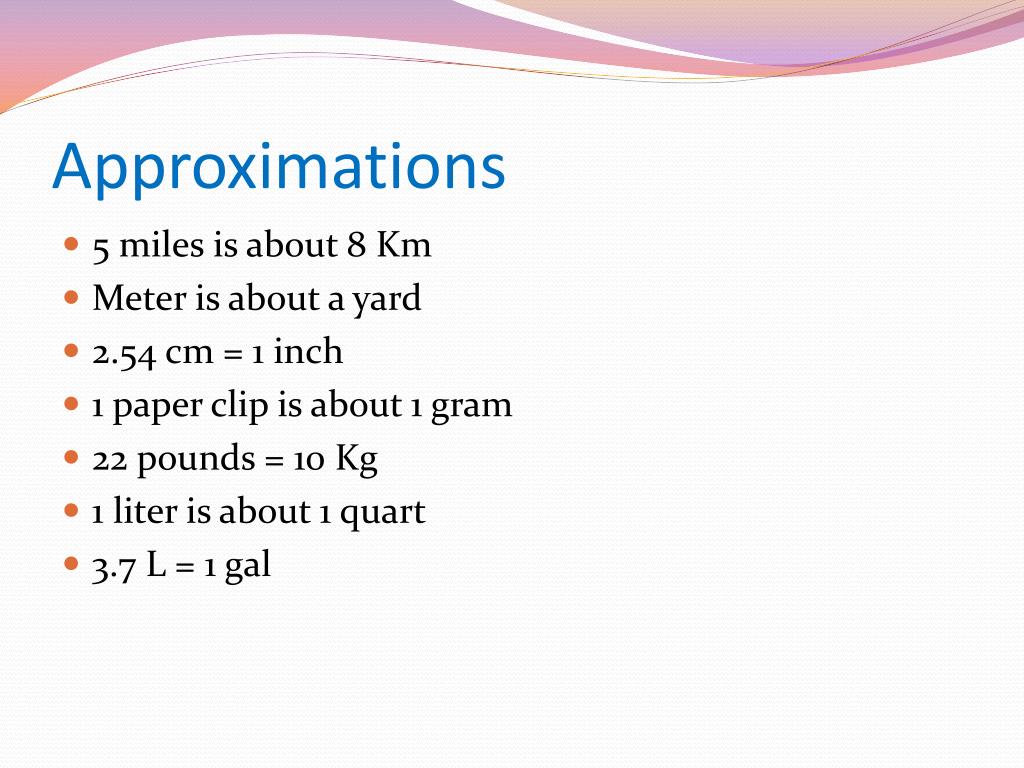 Approximations

- 5 miles is about 8 Km
- Meter is about a yard
- 2.54 cm = 1 inch
- 1 paper clip is about 1 gram
- 22 pounds = 10 Kg
- 1 liter is about 1 quart
- 3.7 L = 1 gal